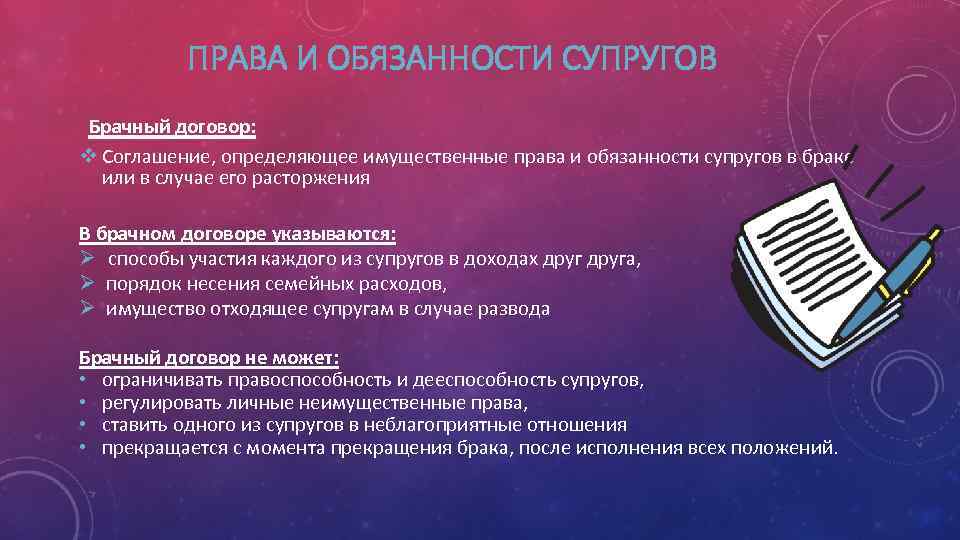 ПРАВА И ОБЯЗАННОСТИ СУПРУГОВ

Брачный договор:

❖ Соглашение, определяющее имущественные права и обязанности супругов в браке или в случае его расторжения

В брачном договоре указываются:
➢ способы участия каждого из супругов в доходах друг друга,
➢ порядок несения семейных расходов,
➢ имущество отходящее супругам в случае развода

Брачный договор не может:
• ограничивать правоспособность и дееспособность супругов,
• регулировать личные неимущественные права,
• ставить одного из супругов в неблагоприятные отношения
• прекращается с момента прекращения брака, после исполнения всех положений.